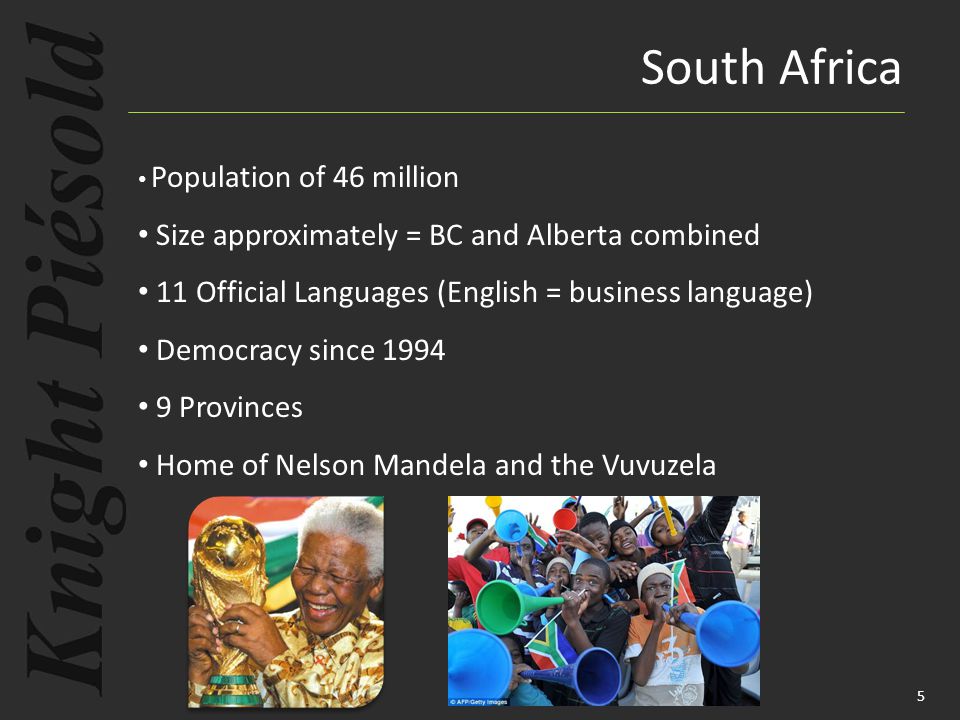 Knight Piésold

South Africa

• Population of 46 million

• Size approximately = BC and Alberta combined

• 11 Official Languages (English = business language)

• Democracy since 1994

• 9 Provinces

• Home of Nelson Mandela and the Vuvuzela

© AFP/Getty Images

5